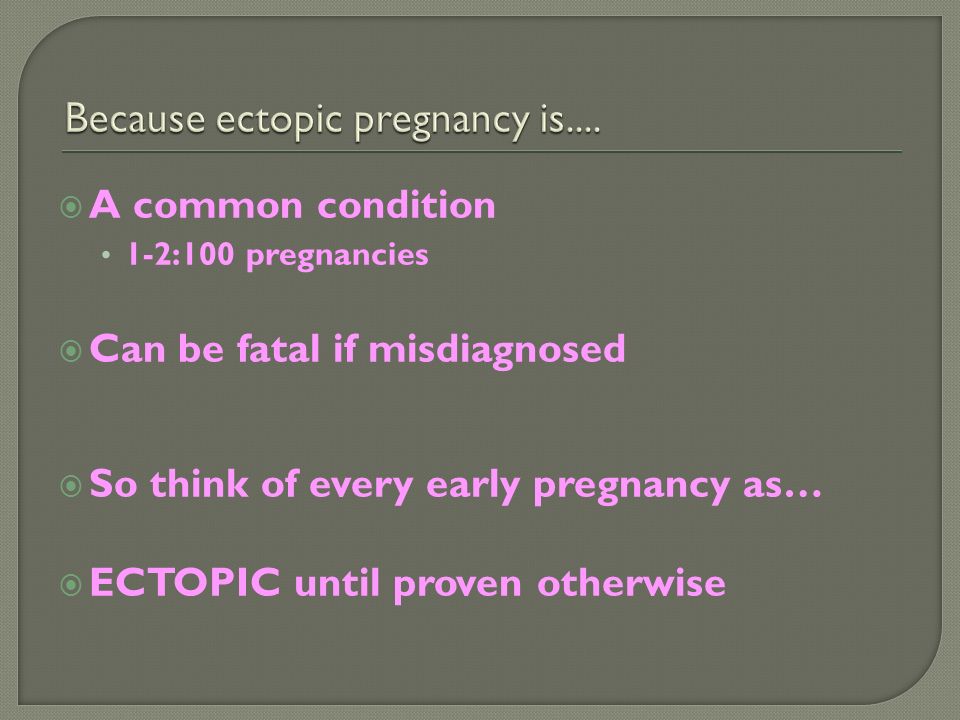 Because ectopic pregnancy is....

A common condition

• 1-2:100 pregnancies

Can be fatal if misdiagnosed

So think of every early pregnancy as…

ECTOPIC until proven otherwise